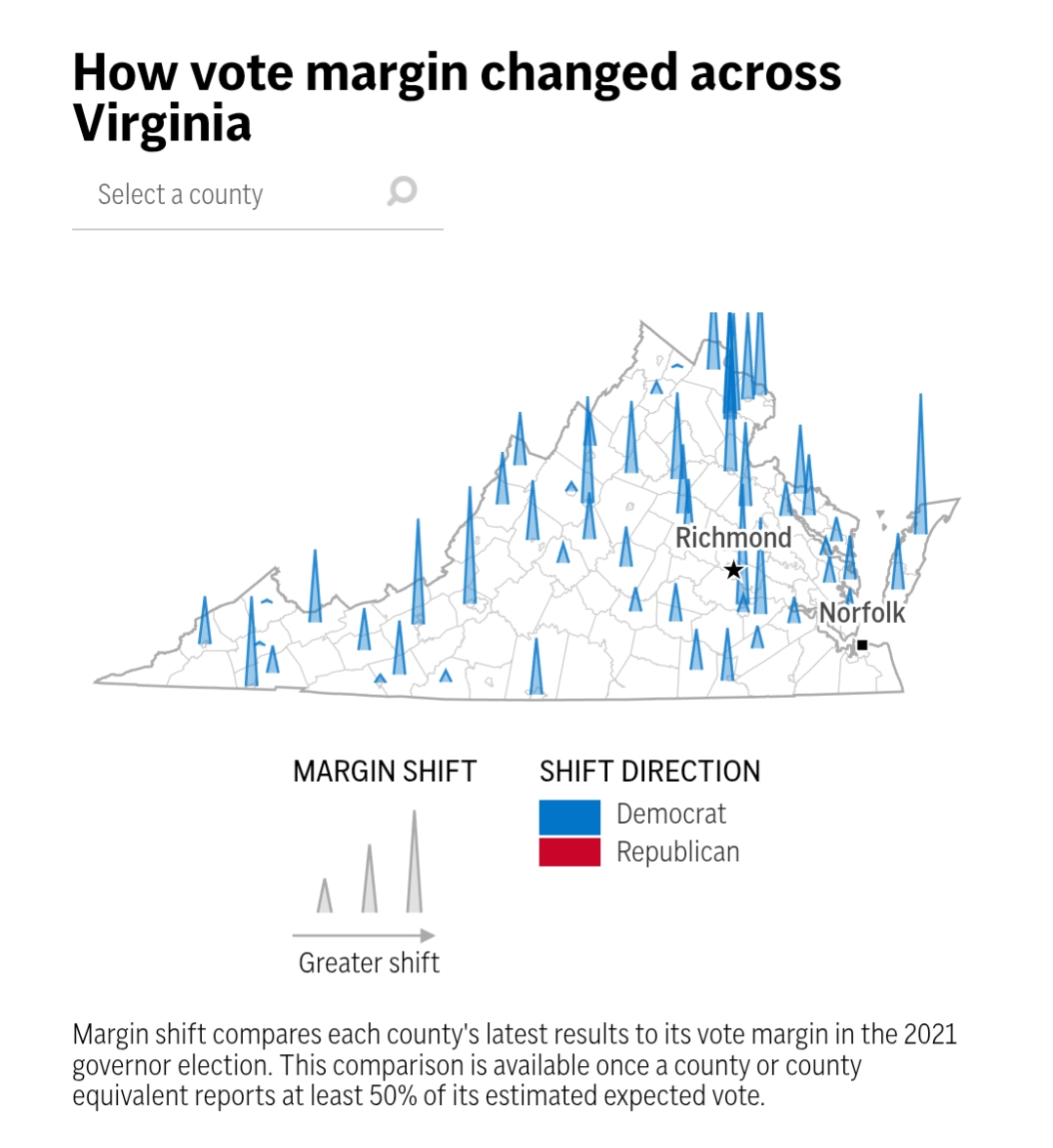 How vote margin changed across Virginia

Select a county

Richmond

Norfolk

MARGIN SHIFT

Greater shift

SHIFT DIRECTION

Democrat

Republican

Margin shift compares each county's latest results to its vote margin in the 2021 governor election. This comparison is available once a county or county equivalent reports at least 50% of its estimated expected vote.